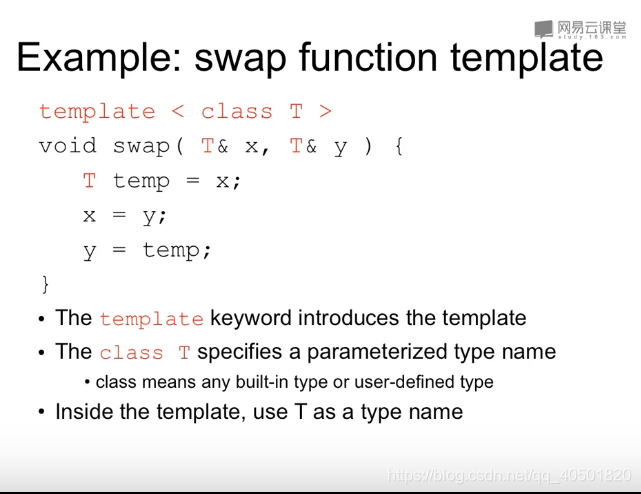 网易云课堂
study.163.com

Example: swap function template

template < class T >
void swap( T& x, T& y ) {
   T temp = x;
   x = y;
   y = temp;
}

• The template keyword introduces the template
• The class T specifies a parameterized type name
  • class means any built-in type or user-defined type
• Inside the template, use T as a type name

https://blog.csdn.net/qq_40501820